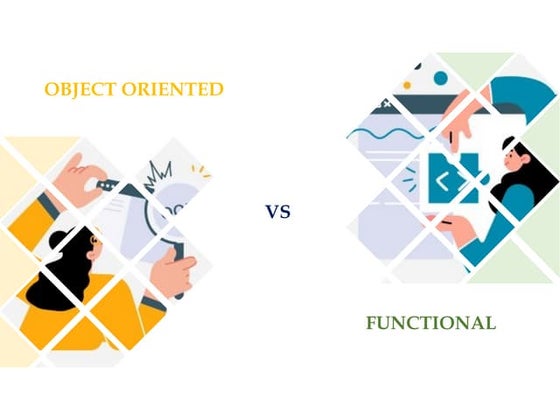 OBJECT ORIENTED

VS

FUNCTIONAL